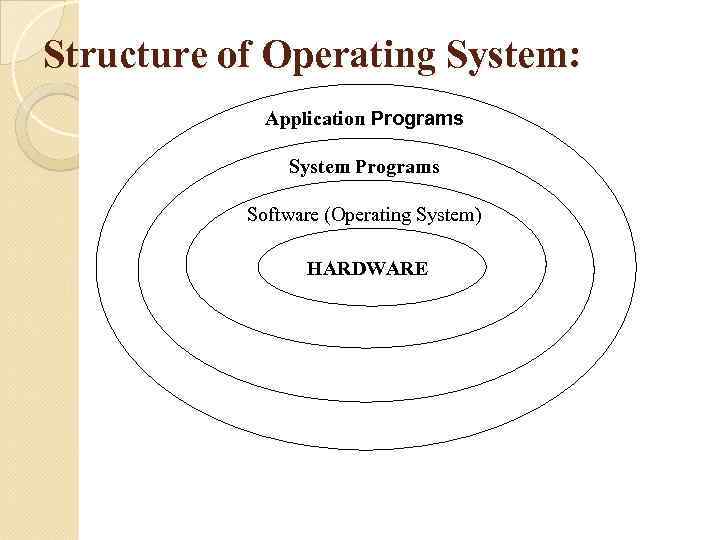 Structure of Operating System:

Application Programs

System Programs

Software (Operating System)

HARDWARE